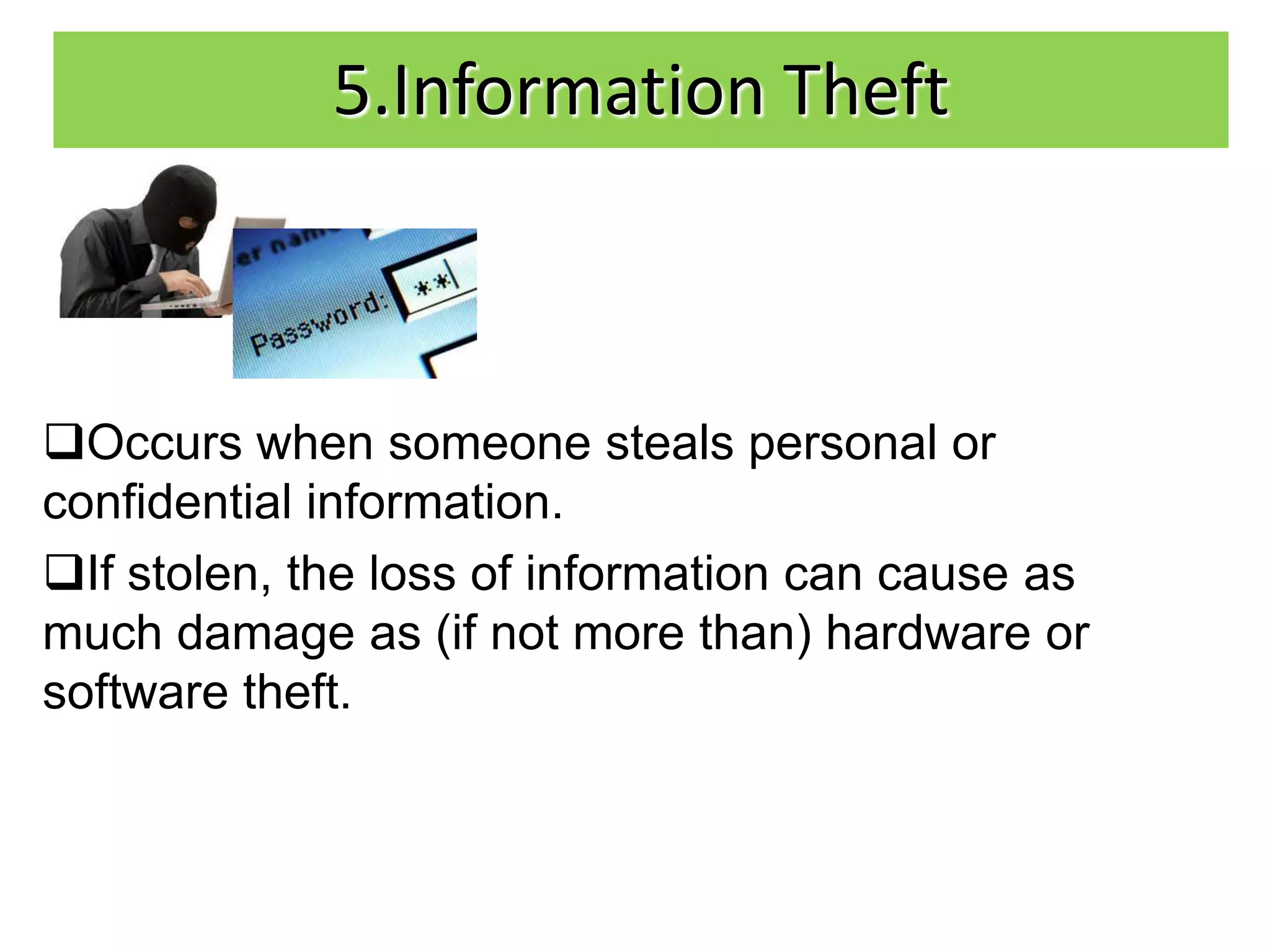 5.Information Theft

er nam

Password: **

❑Occurs when someone steals personal or confidential information.

❑If stolen, the loss of information can cause as much damage as (if not more than) hardware or software theft.